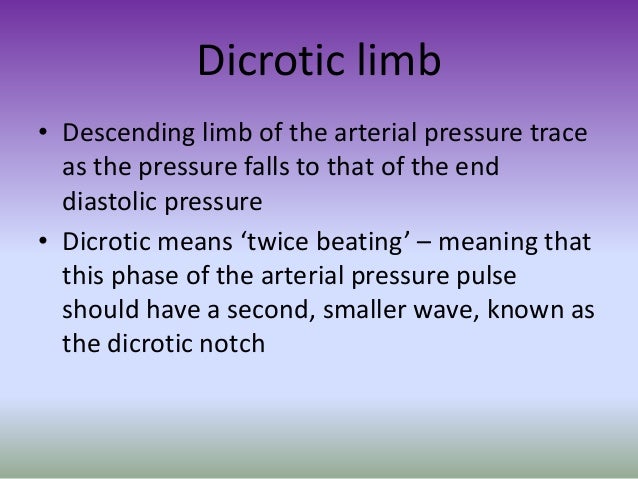 Dicrotic limb

• Descending limb of the arterial pressure trace as the pressure falls to that of the end diastolic pressure
• Dicrotic means ‘twice beating’ – meaning that this phase of the arterial pressure pulse should have a second, smaller wave, known as the dicrotic notch